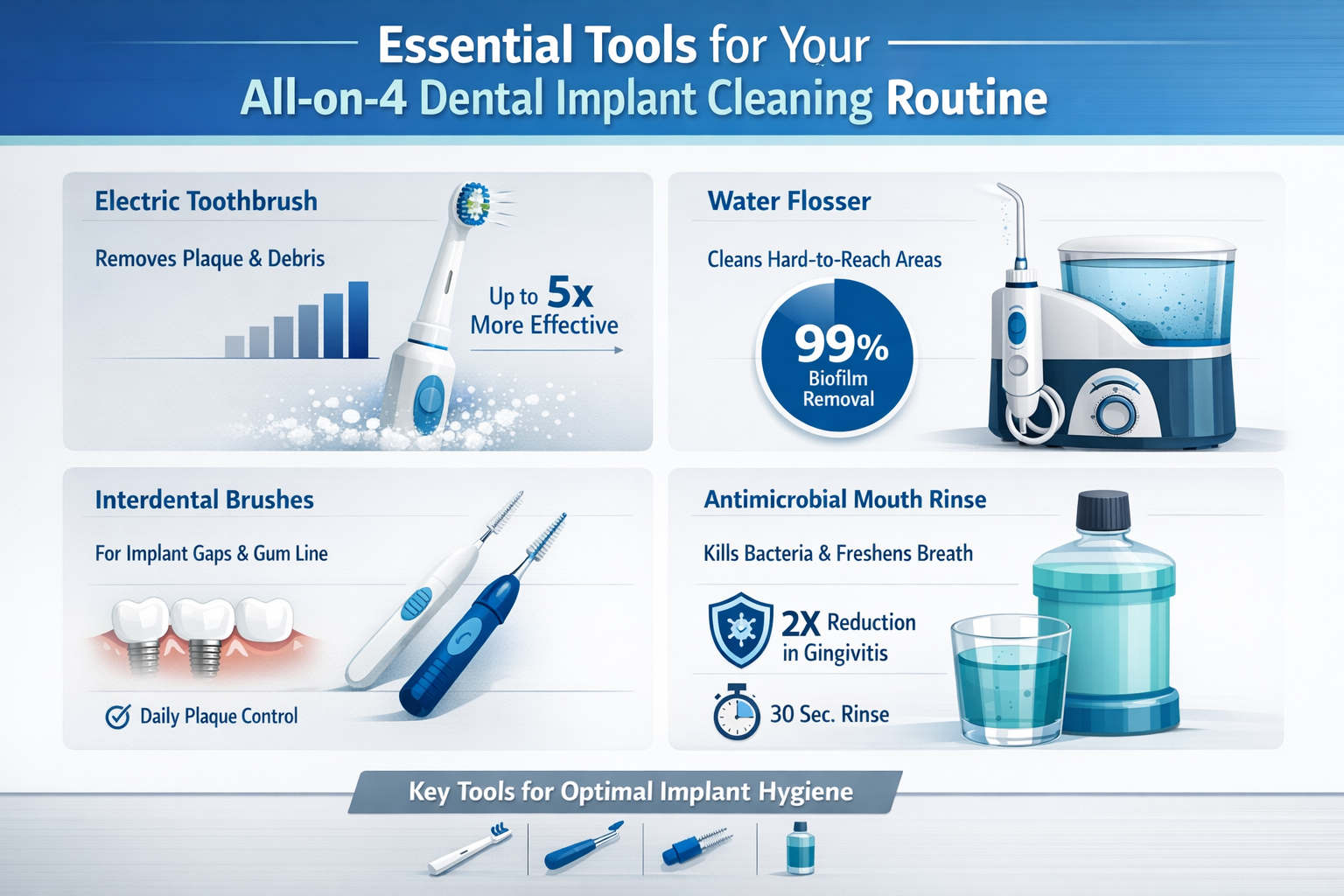 Essential Tools for Your All-on-4 Dental Implant Cleaning Routine

Electric Toothbrush

Removes Plaque & Debris

Up to 5x More Effective

Water Flosser

Cleans Hard-to-Reach Areas

99% Biofilm Removal

Interdental Brushes

For Implant Gaps & Gum Line

Daily Plaque Control

Antimicrobial Mouth Rinse

Kills Bacteria & Freshens Breath

2X Reduction in Gingivitis

30 Sec. Rinse

Key Tools for Optimal Implant Hygiene